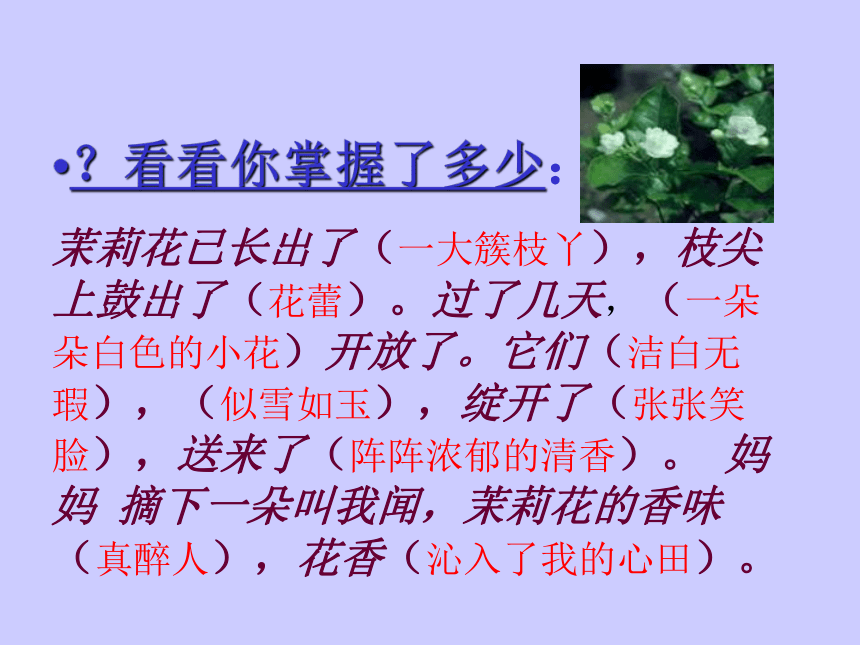 •? 看看你掌握了多少：

茉莉花已长出了（一大簇枝丫），枝尖上鼓出了（花蕾）。过了几天，（一朵朵白色的小花）开放了。它们（洁白无瑕），（似雪如玉），绽开了（张张笑脸），送来了（阵阵浓郁的清香）。 妈妈 摘下一朵叫我闻，茉莉花的香味（真醉人），花香（沁入了我的心田）。